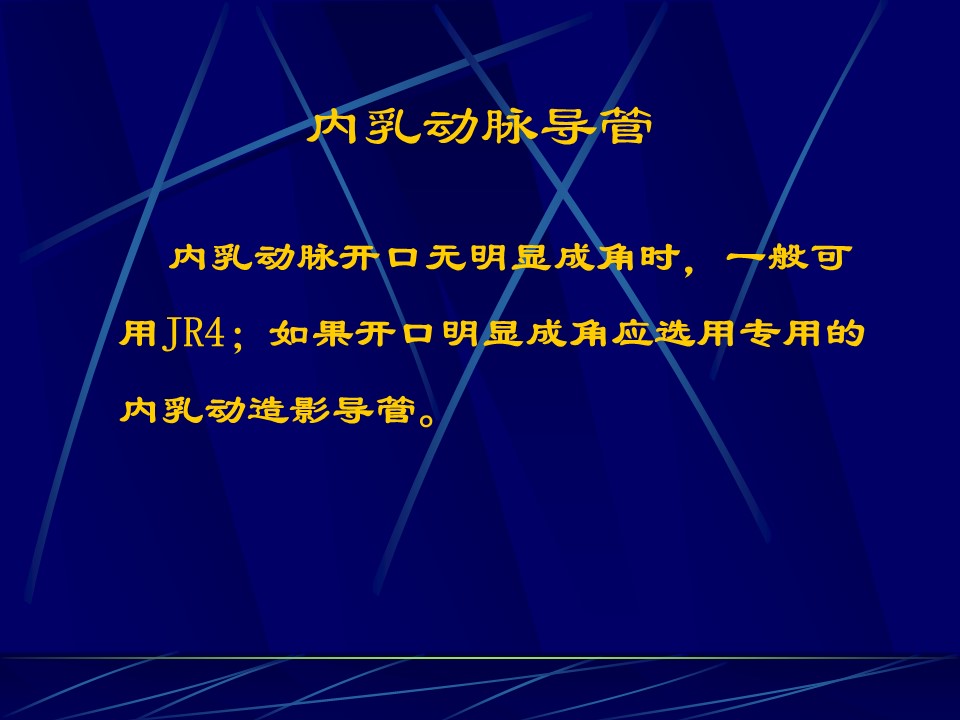 内乳动脉导管

内乳动脉开口无明显成角时，一般可用JR4；如果开口明显成角应选用专用的内乳动造影导管。